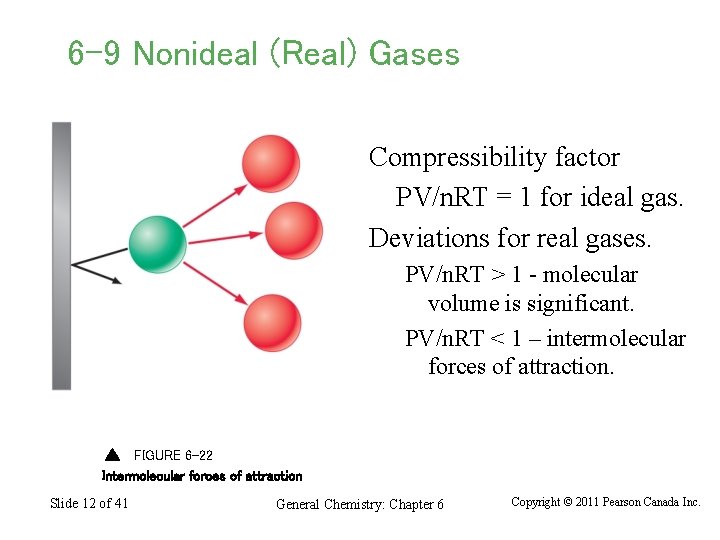 6-9 Nonideal (Real) Gases

Compressibility factor

PV/nRT = 1 for ideal gas.

Deviations for real gases.

PV/nRT > 1 - molecular volume is significant.

PV/nRT < 1 – intermolecular forces of attraction.

▲ FIGURE 6-22
Intermolecular forces of attraction

Slide 12 of 41

General Chemistry: Chapter 6

Copyright © 2011 Pearson Canada Inc.